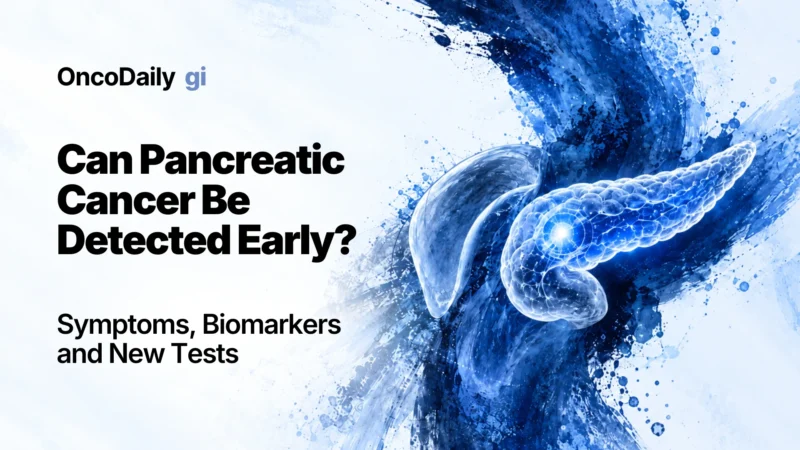 OncoDaily gi

Can Pancreatic Cancer Be Detected Early?

Symptoms, Biomarkers and New Tests